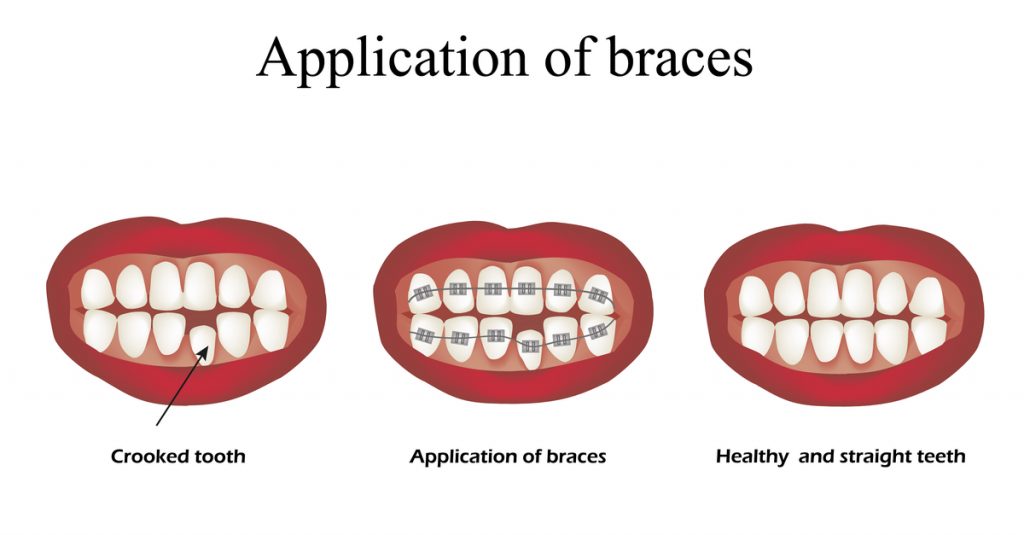 Application of braces

Crooked tooth

Application of braces

Healthy and straight teeth